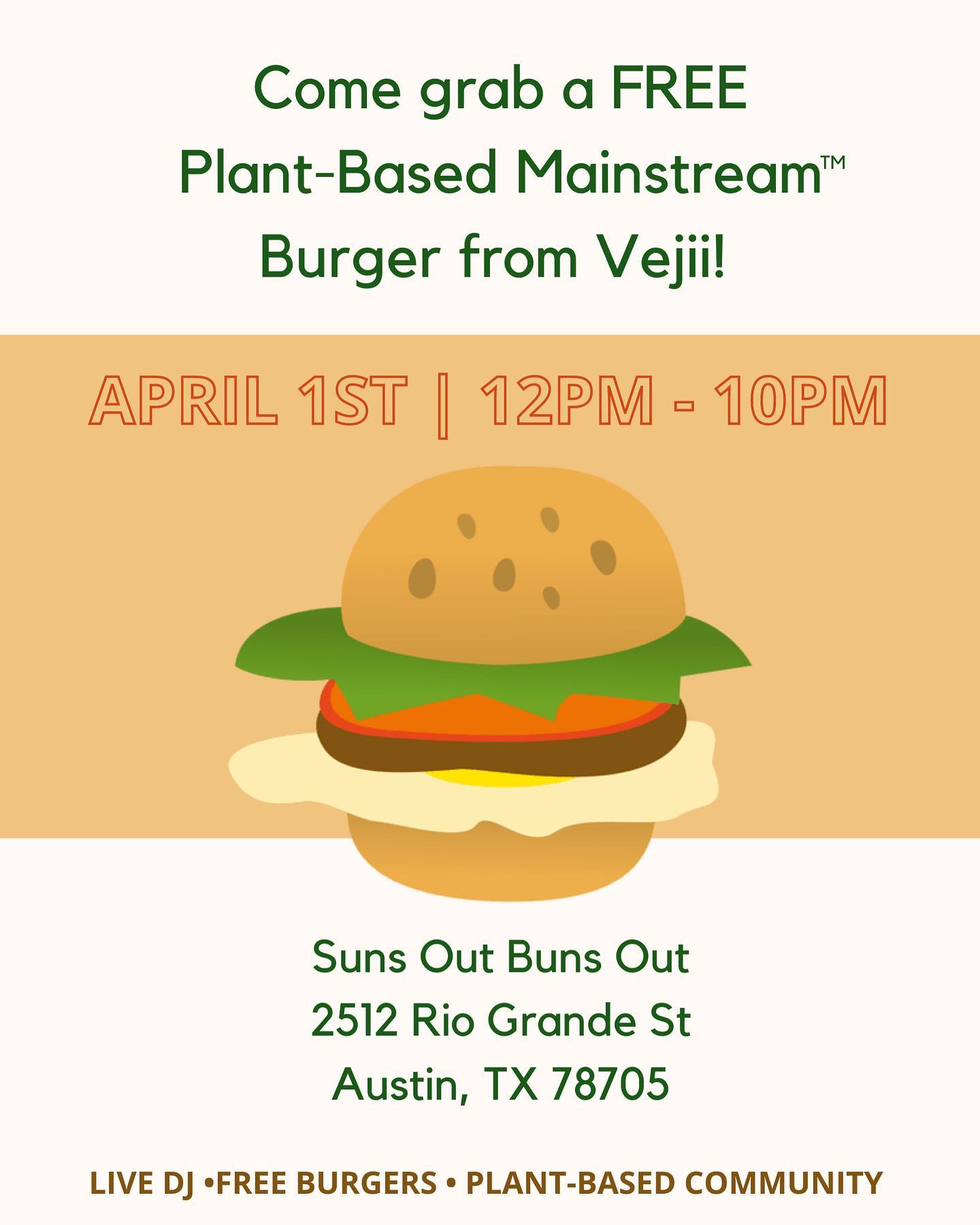 Come grab a FREE Plant-Based Mainstream™ Burger from Vejii!

APRIL 1ST | 12PM - 10PM

Suns Out Buns Out
2512 Rio Grande St
Austin, TX 78705

LIVE DJ •FREE BURGERS • PLANT-BASED COMMUNITY